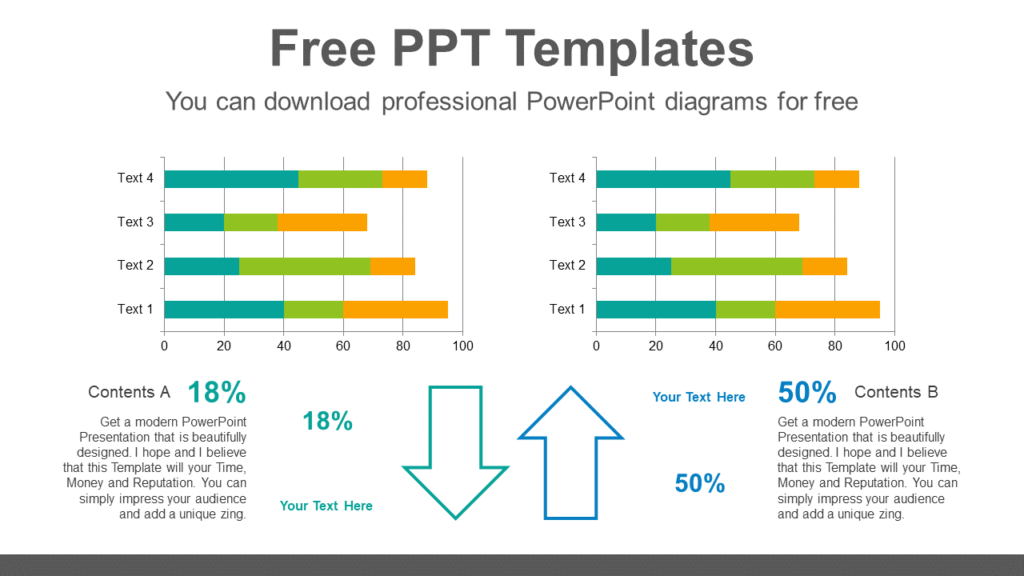 Free PPT Templates

You can download professional PowerPoint diagrams for free

Text 4
Text 3
Text 2
Text 1
0 20 40 60 80 100

Text 4
Text 3
Text 2
Text 1
0 20 40 60 80 100

Contents A 18%

Get a modern PowerPoint Presentation that is beautifully designed. I hope and I believe that this Template will your Time, Money and Reputation. You can simply impress your audience and add a unique zing.

18%

Your Text Here

Your Text Here

50%

50% Contents B

Get a modern PowerPoint Presentation that is beautifully designed. I hope and I believe that this Template will your Time, Money and Reputation. You can simply impress your audience and add a unique zing.